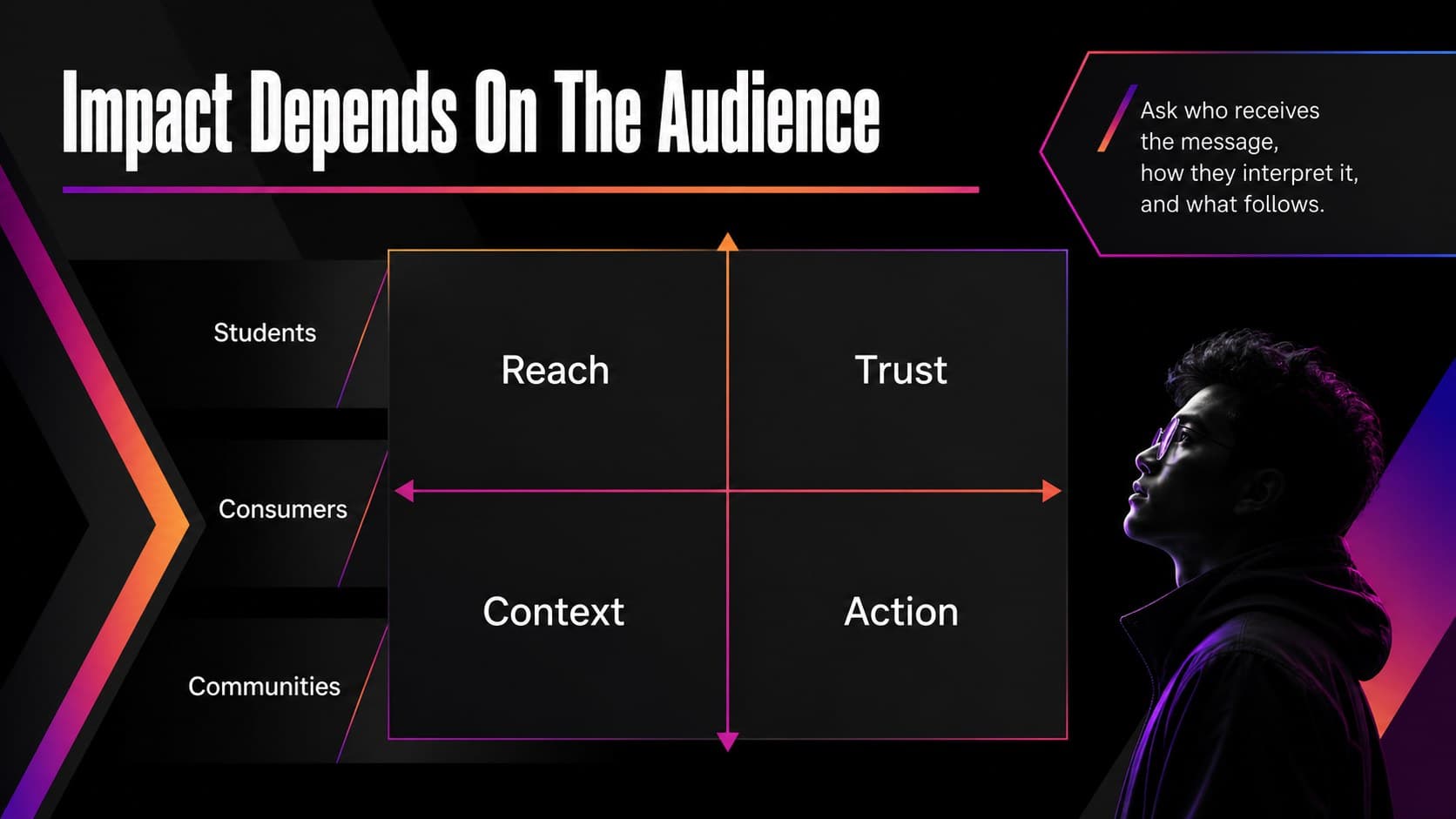 Impact Depends On The Audience

Ask who receives the message, how they interpret it, and what follows.

Students

Consumers

Communities

Reach

Trust

Context

Action